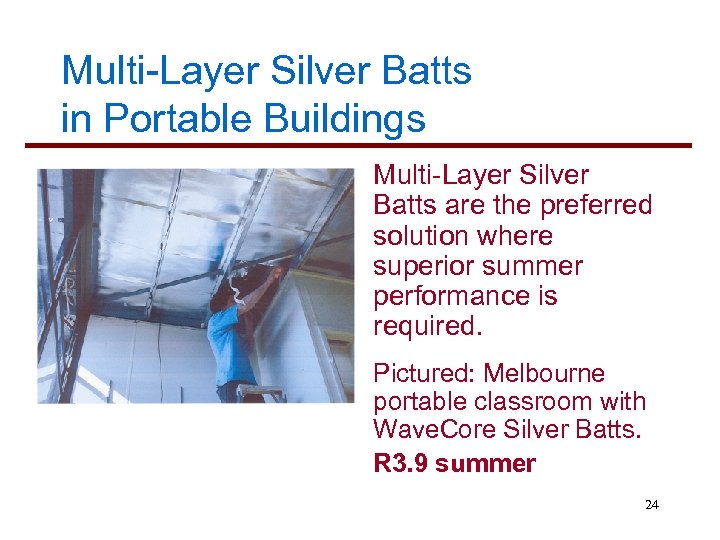 Multi-Layer Silver Batts in Portable Buildings

Multi-Layer Silver Batts are the preferred solution where superior summer performance is required.

Pictured: Melbourne portable classroom with WaveCore Silver Batts.

R3.9 summer

24